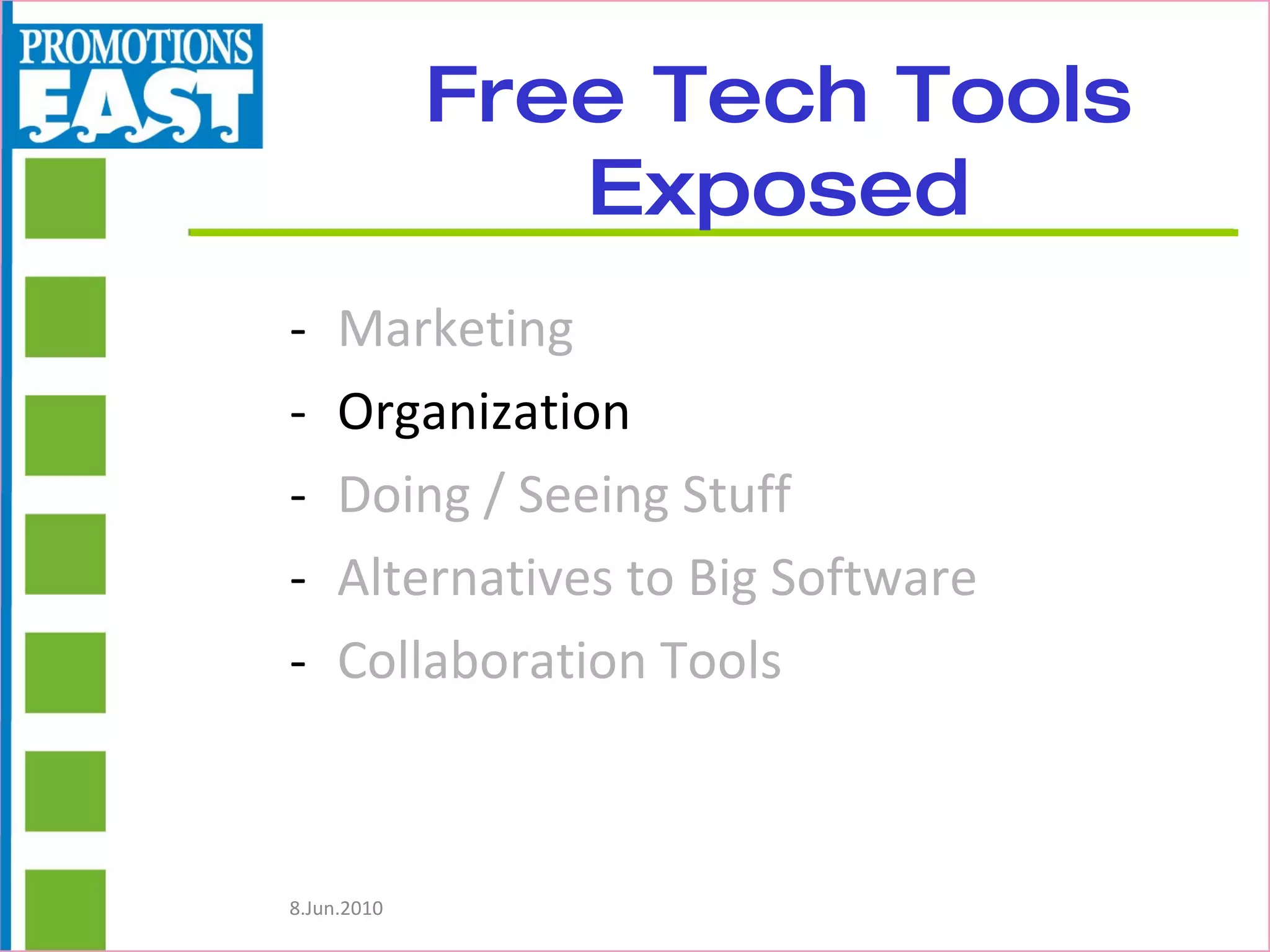 PROMOTIONS EAST

Free Tech Tools Exposed

- Marketing
- Organization
- Doing / Seeing Stuff
- Alternatives to Big Software
- Collaboration Tools

8.Jun.2010